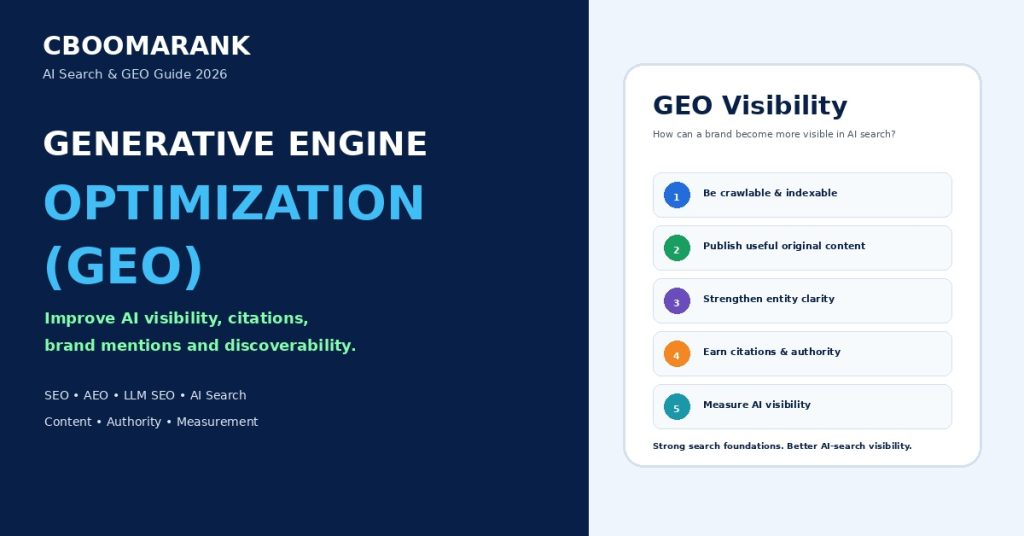 CBOOMARANK
AI Search & GEO Guide 2026

GENERATIVE ENGINE
OPTIMIZATION (GEO)

Improve AI visibility, citations, brand mentions and discoverability.

SEO • AEO • LLM SEO • AI Search
Content • Authority • Measurement

GEO Visibility
How can a brand become more visible in AI search?

1 Be crawlable & indexable
2 Publish useful original content
3 Strengthen entity clarity
4 Earn citations & authority
5 Measure AI visibility

Strong search foundations. Better AI-search visibility.